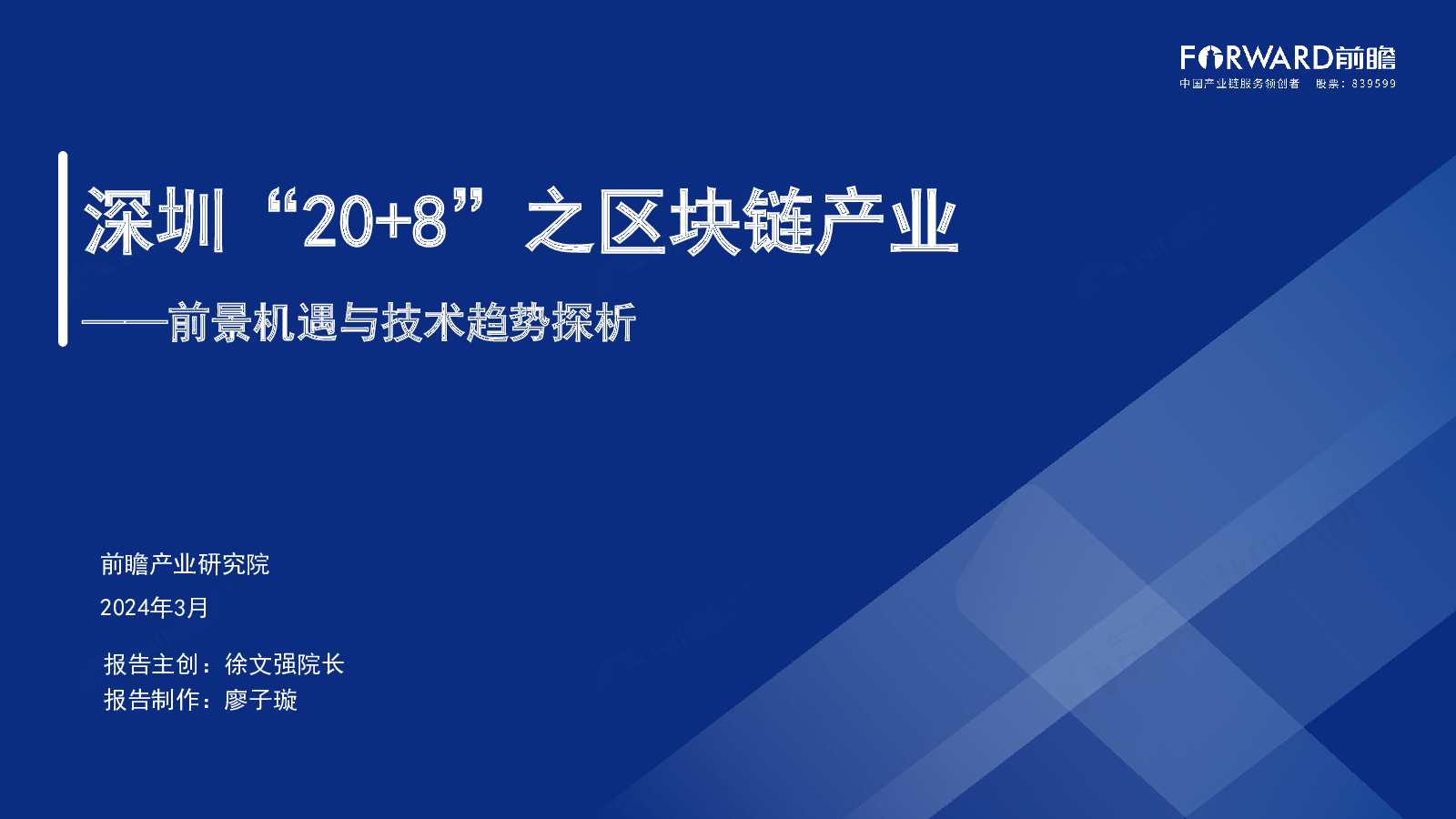 FORWARD前瞻
中国产业链服务领创者 股票：839599

深圳“20+8”之区块链产业
——前景机遇与技术趋势探析

前瞻产业研究院
2024年3月

报告主创：徐文强院长
报告制作：廖子璇